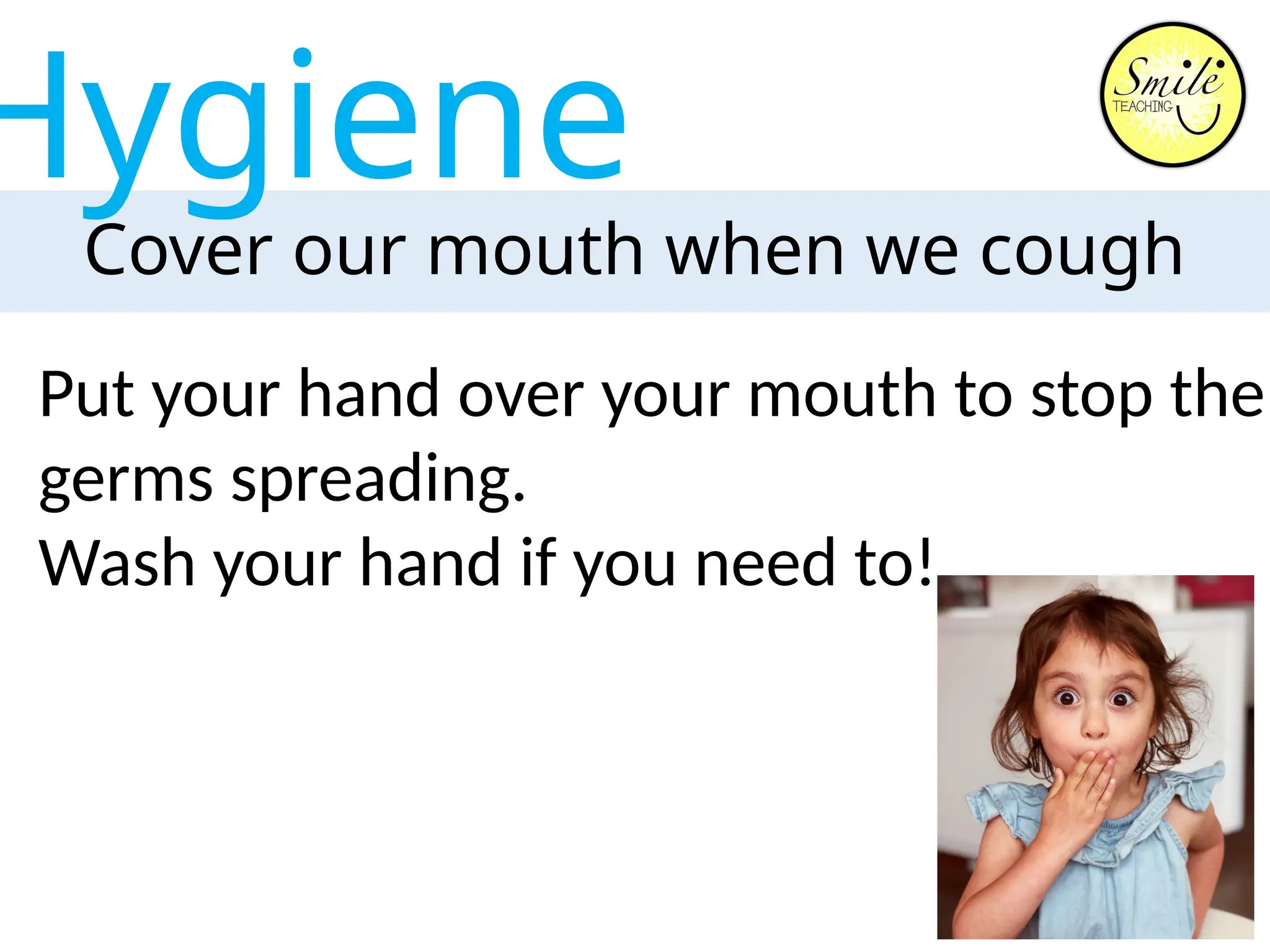 Hygiene

Smile TEACHING

Cover our mouth when we cough

Put your hand over your mouth to stop the germs spreading.
Wash your hand if you need to!